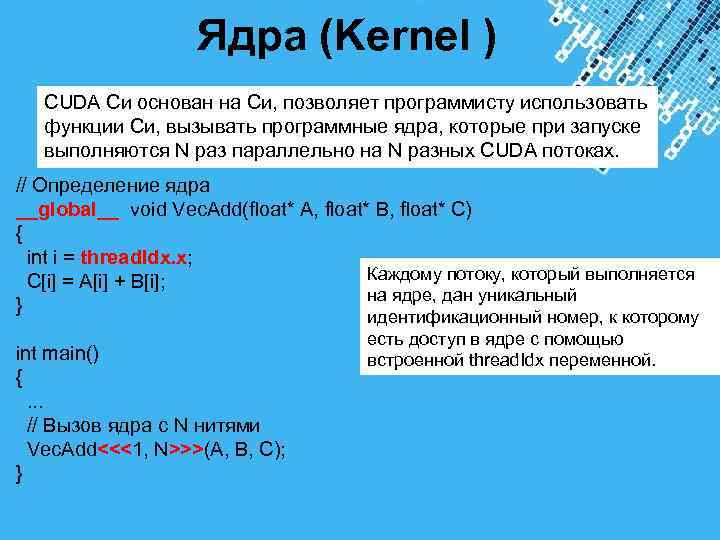 Ядра (Kernel )

CUDA Си основан на Си, позволяет программисту использовать функции Си, вызывать программные ядра, которые при запуске выполняются N раз параллельно на N разных CUDA потоках.

// Определение ядра
__global__ void VecAdd(float* A, float* B, float* C)
{
int i = threadIdx.x;
C[i] = A[i] + B[i];
}

int main()
{
...
// Вызов ядра с N нитями
VecAdd<<<1, N>>>(A, B, C);
}

Каждому потоку, который выполняется на ядре, дан уникальный идентификационный номер, к которому есть доступ в ядре с помощью встроенной threadIdx переменной.